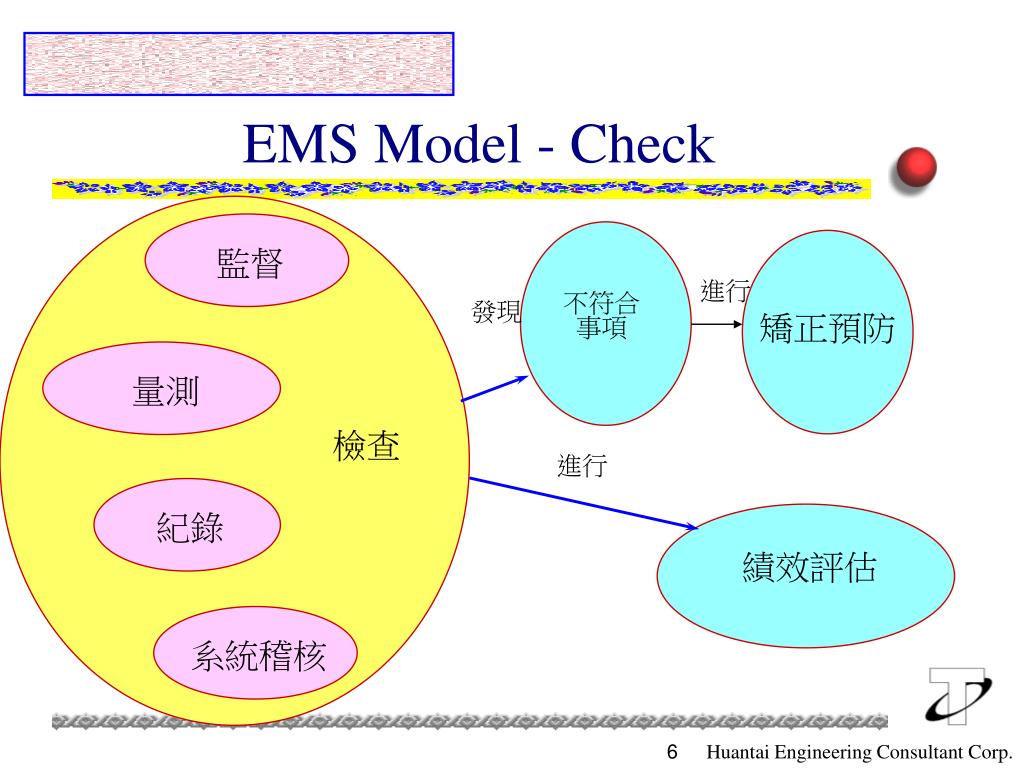 EMS Model - Check

監督

量測

紀錄

系統稽核

檢查

發現

不符合事項

進行

矯正預防

進行

績效評估

6 Huantai Engineering Consultant Corp.